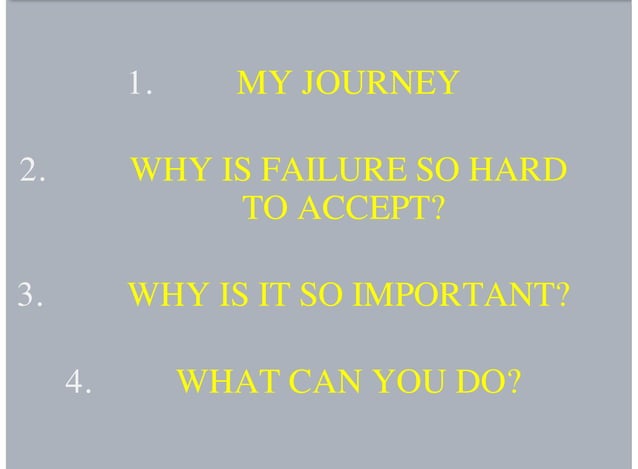 1. MY JOURNEY

2. WHY IS FAILURE SO HARD TO ACCEPT?

3. WHY IS IT SO IMPORTANT?

4. WHAT CAN YOU DO?